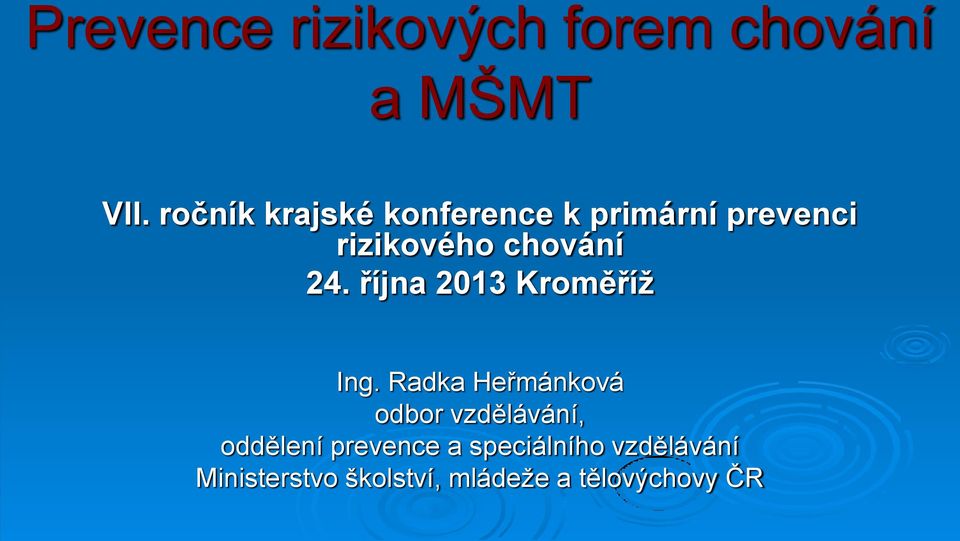 Prevence rizikových forem chování a MŠMT

VII. ročník krajské konference k primární prevenci rizikového chování
24. října 2013 Kroměříž

Ing. Radka Heřmánková
odbor vzdělávání,
oddělení prevence a speciálního vzdělávání
Ministerstvo školství, mládeže a tělovýchovy ČR